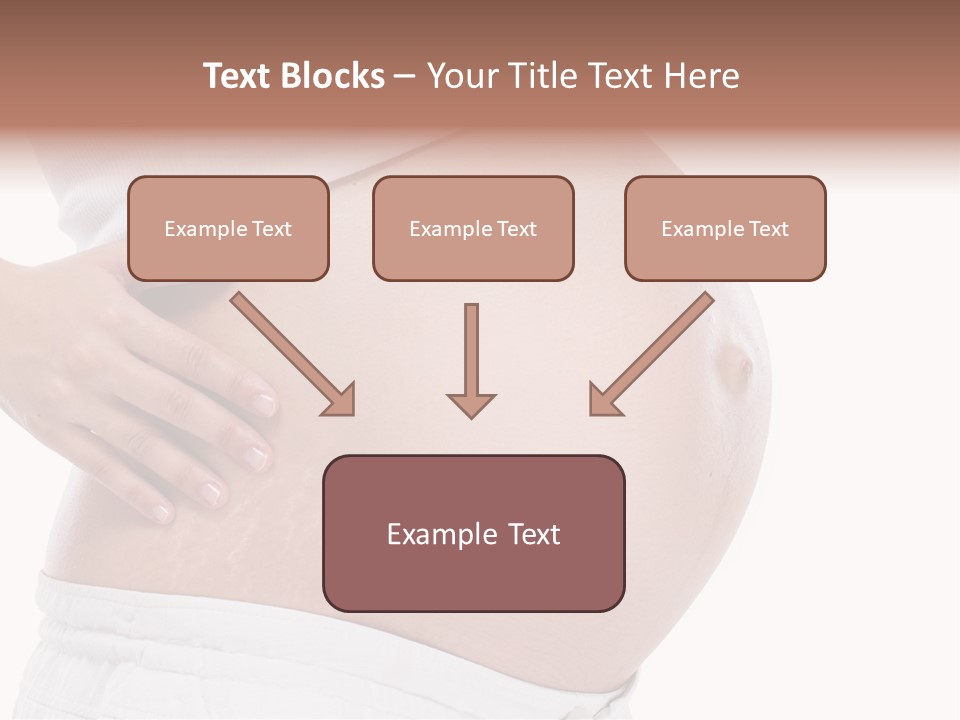 Text Blocks – Your Title Text Here

Example Text

Example Text

Example Text

Example Text